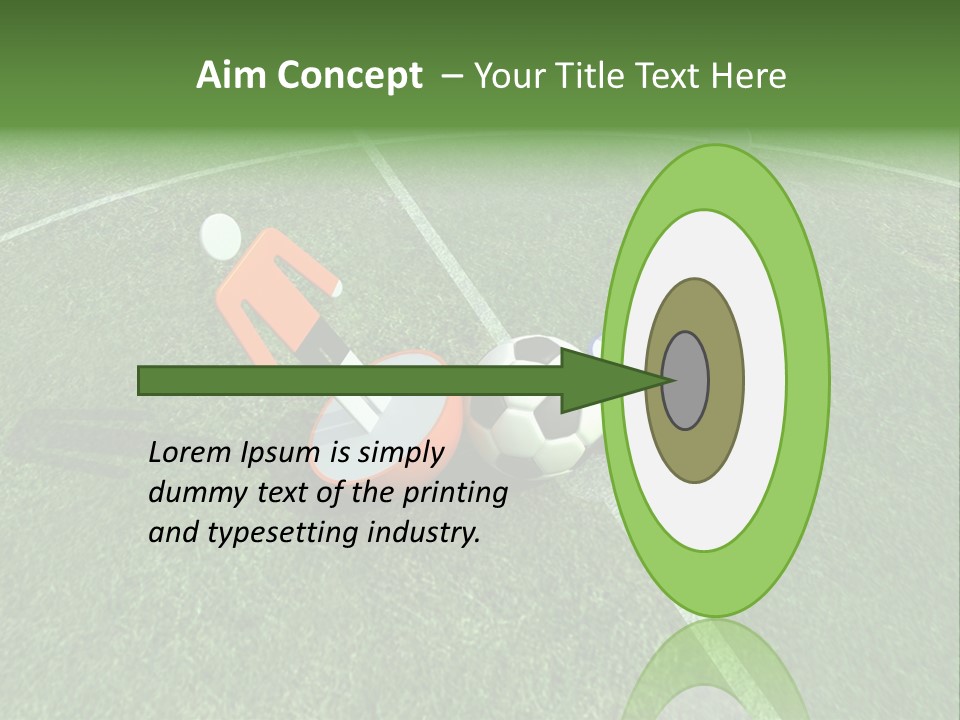 Aim Concept – Your Title Text Here

Lorem Ipsum is simply dummy text of the printing and typesetting industry.